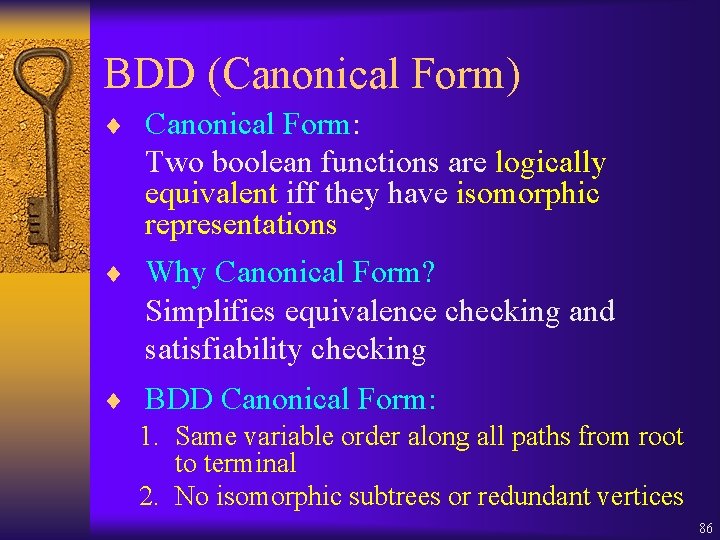 BDD (Canonical Form)

♦ Canonical Form:

Two boolean functions are logically equivalent iff they have isomorphic representations

♦ Why Canonical Form?

Simplifies equivalence checking and satisfiability checking

♦ BDD Canonical Form:

1. Same variable order along all paths from root to terminal
2. No isomorphic subtrees or redundant vertices

86